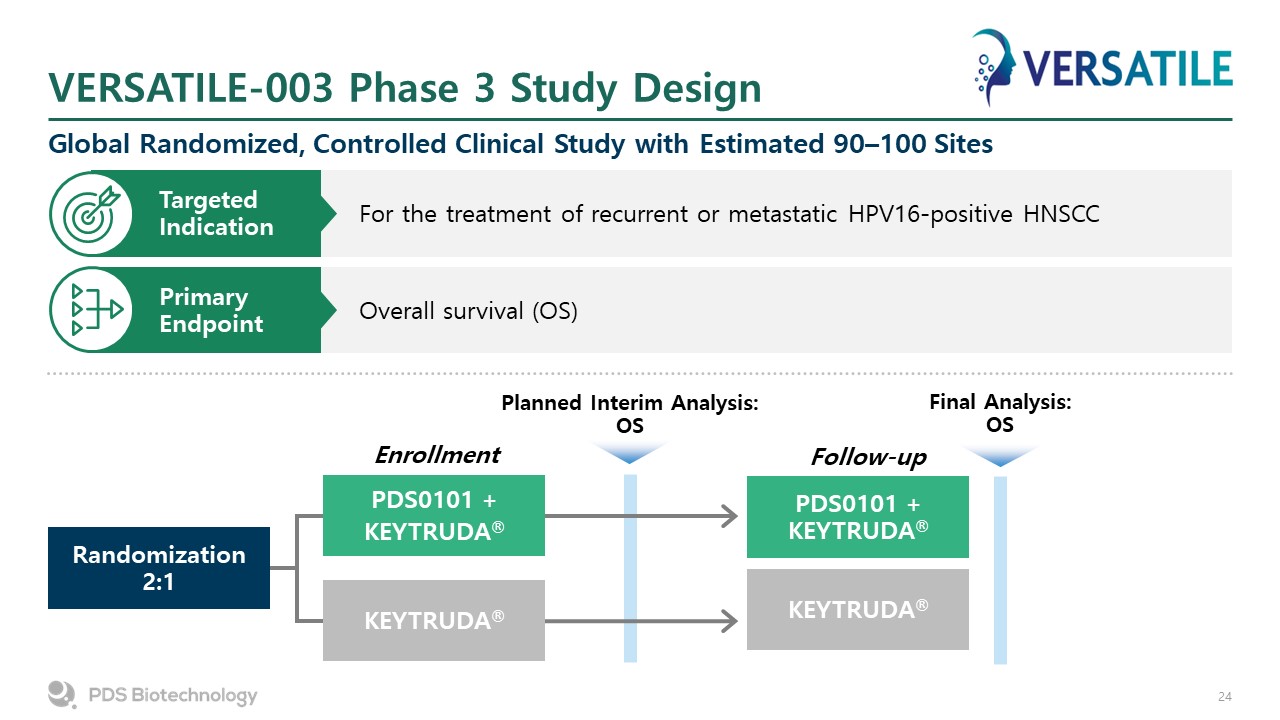 VERSATILE-003 Phase 3 Study Design

VERSATILE

Global Randomized, Controlled Clinical Study with Estimated 90–100 Sites

Targeted Indication

For the treatment of recurrent or metastatic HPV16-positive HNSCC

Primary Endpoint

Overall survival (OS)

Planned Interim Analysis: OS

Final Analysis: OS

Enrollment

Follow-up

Randomization 2:1

PDS0101 + KEYTRUDA®

KEYTRUDA®

PDS0101 + KEYTRUDA®

KEYTRUDA®

PDS Biotechnology

24